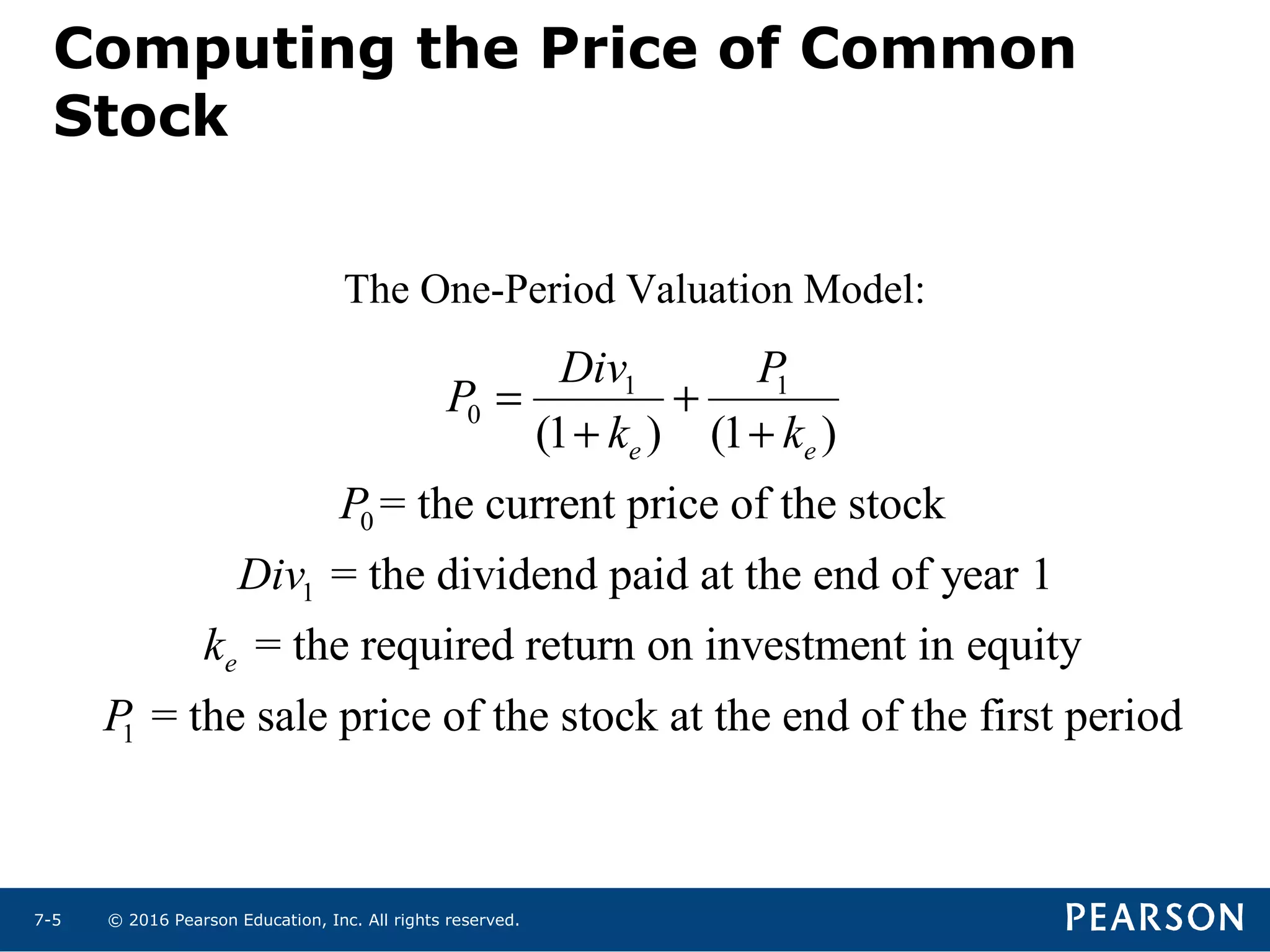 Computing the Price of Common Stock

The One-Period Valuation Model:

$P_0 = \frac{Div_1}{(1+k_e)} + \frac{P_1}{(1+k_e)}$

$P_0$ = the current price of the stock

$Div_1$ = the dividend paid at the end of year 1

$k_e$ = the required return on investment in equity

$P_1$ = the sale price of the stock at the end of the first period

7-5 © 2016 Pearson Education, Inc. All rights reserved.

PEARSON